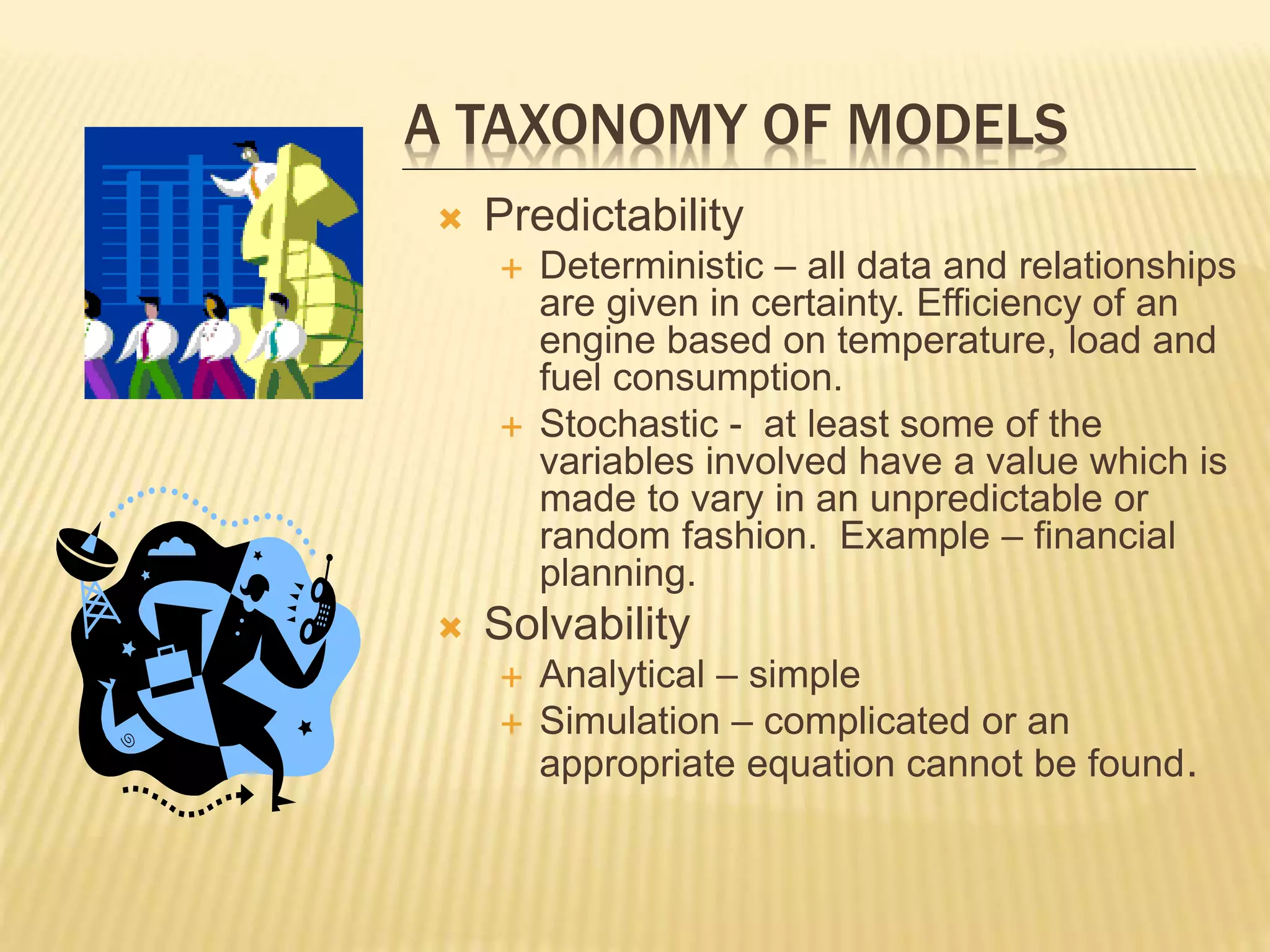 A TAXONOMY OF MODELS

Predictability

Deterministic – all data and relationships are given in certainty. Efficiency of an engine based on temperature, load and fuel consumption.

Stochastic - at least some of the variables involved have a value which is made to vary in an unpredictable or random fashion. Example – financial planning.

Solvability

Analytical – simple

Simulation – complicated or an appropriate equation cannot be found.